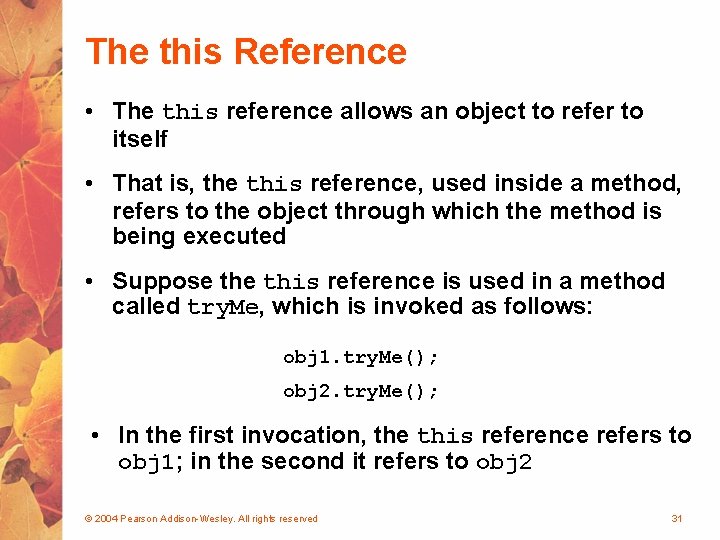 The this Reference

• The this reference allows an object to refer to itself

• That is, the this reference, used inside a method, refers to the object through which the method is being executed

• Suppose the this reference is used in a method called tryMe, which is invoked as follows:

obj1.tryMe();

obj2.tryMe();

• In the first invocation, the this reference refers to obj1; in the second it refers to obj2

© 2004 Pearson Addison-Wesley. All rights reserved

31